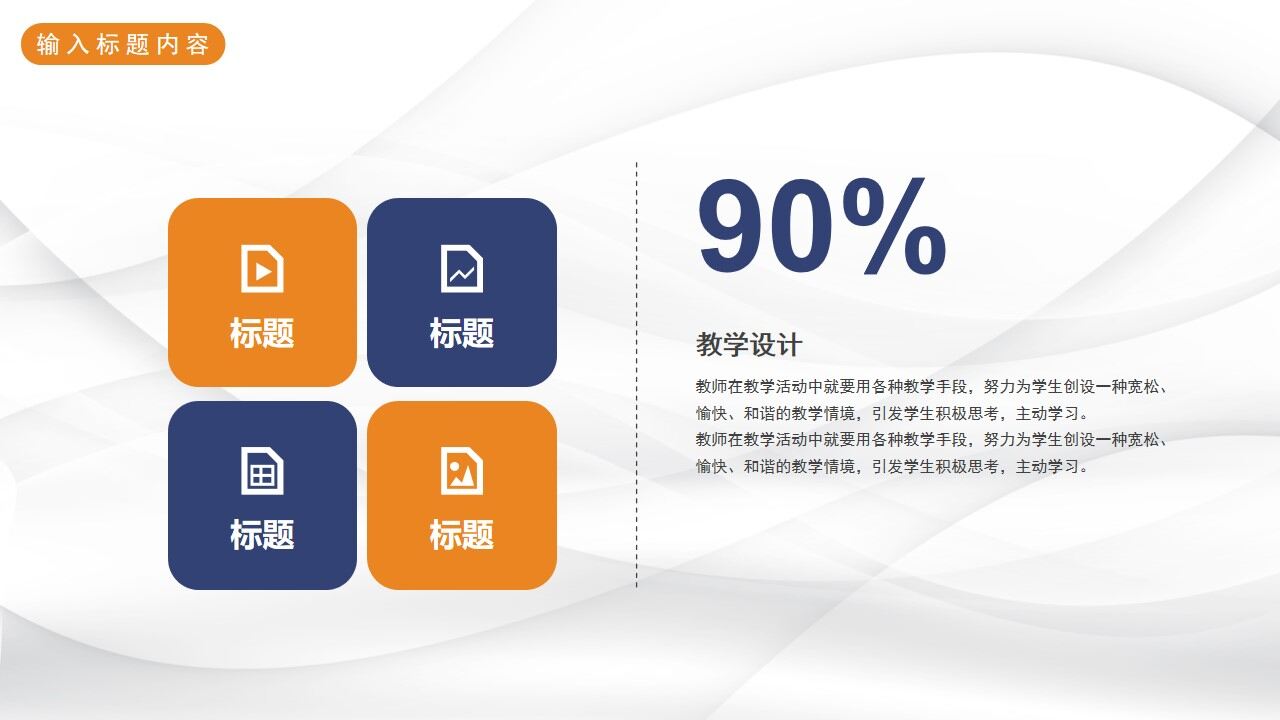 输入标题内容

标题

标题

标题

标题

90%

教学设计

教师在教学活动中就要用各种教学手段，努力为学生创设一种宽松、愉快、和谐的教学情境，引发学生积极思考，主动学习。
教师在教学活动中就要用各种教学手段，努力为学生创设一种宽松、愉快、和谐的教学情境，引发学生积极思考，主动学习。